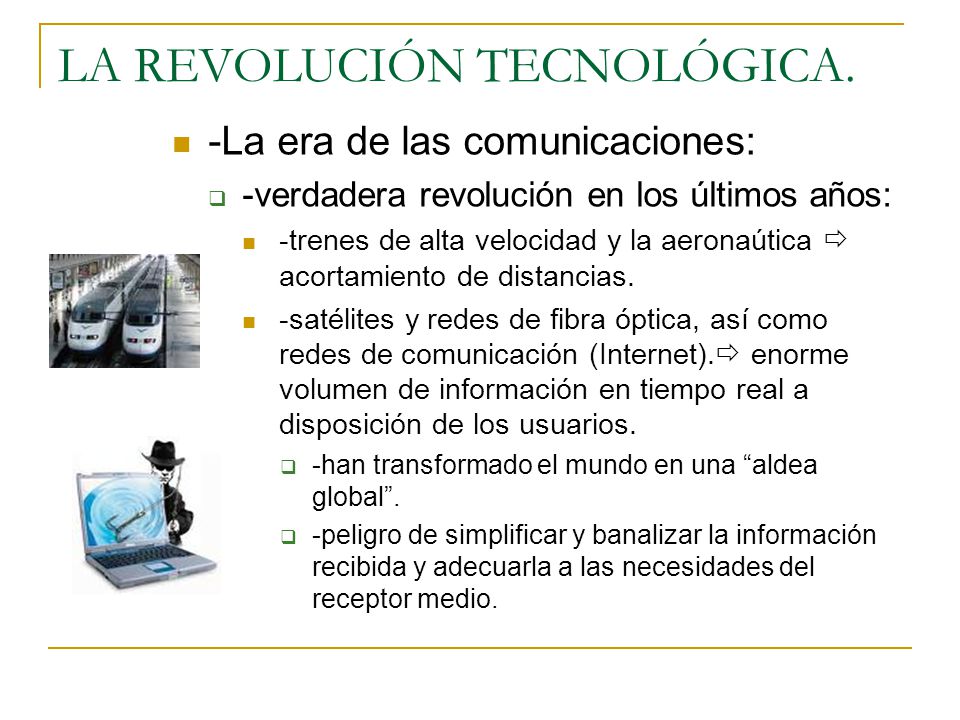 LA REVOLUCIÓN TECNOLÓGICA.

-La era de las comunicaciones:

-verdadera revolución en los últimos años:

-trenes de alta velocidad y la aeronaútica ⇨ acortamiento de distancias.

-satélites y redes de fibra óptica, así como redes de comunicación (Internet).⇨ enorme volumen de información en tiempo real a disposición de los usuarios.

-han transformado el mundo en una “aldea global”.

-peligro de simplificar y banalizar la información recibida y adecuarla a las necesidades del receptor medio.